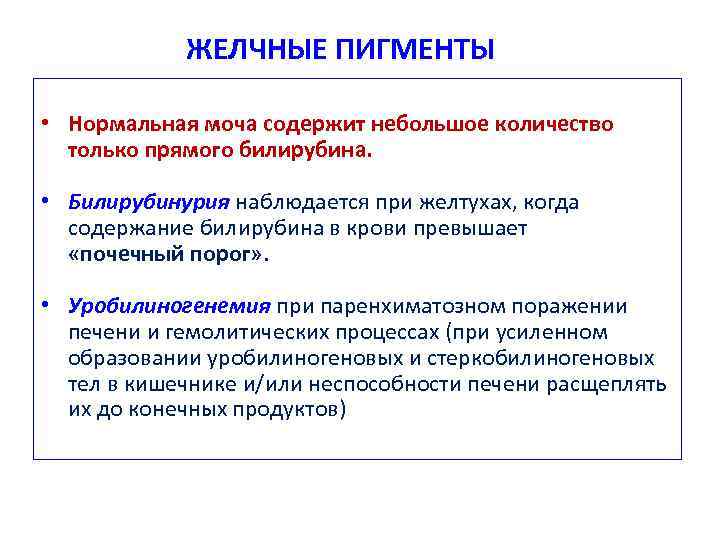 ЖЕЛЧНЫЕ ПИГМЕНТЫ

• Нормальная моча содержит небольшое количество только прямого билирубина.

• Билирубинурия наблюдается при желтухах, когда содержание билирубина в крови превышает «почечный порог».

• Уробилиногенемия при паренхиматозном поражении печени и гемолитических процессах (при усиленном образовании уробилиногеновых и стеркобилиногеновых тел в кишечнике и/или неспособности печени расщеплять их до конечных продуктов)